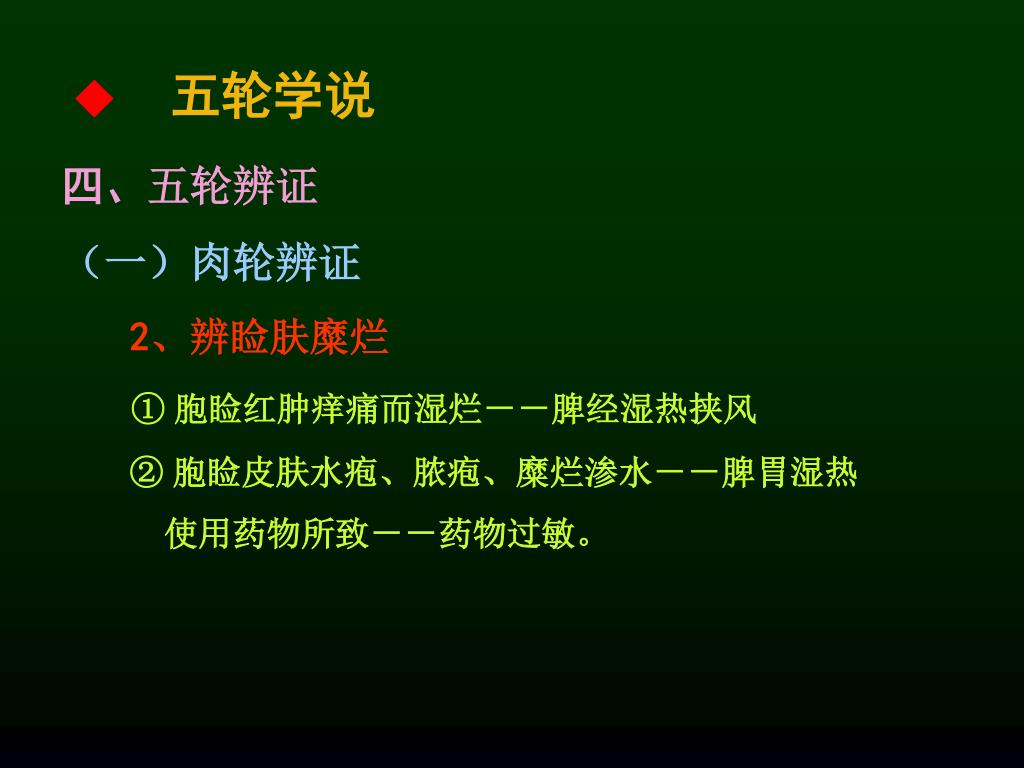 ◆ 五轮学说

四、五轮辨证

（一）肉轮辨证

2、辨睑肤糜烂

① 胞睑红肿痒痛而湿烂－－脾经湿热挟风

② 胞睑皮肤水疱、脓疱、糜烂渗水－－脾胃湿热

使用药物所致－－药物过敏。